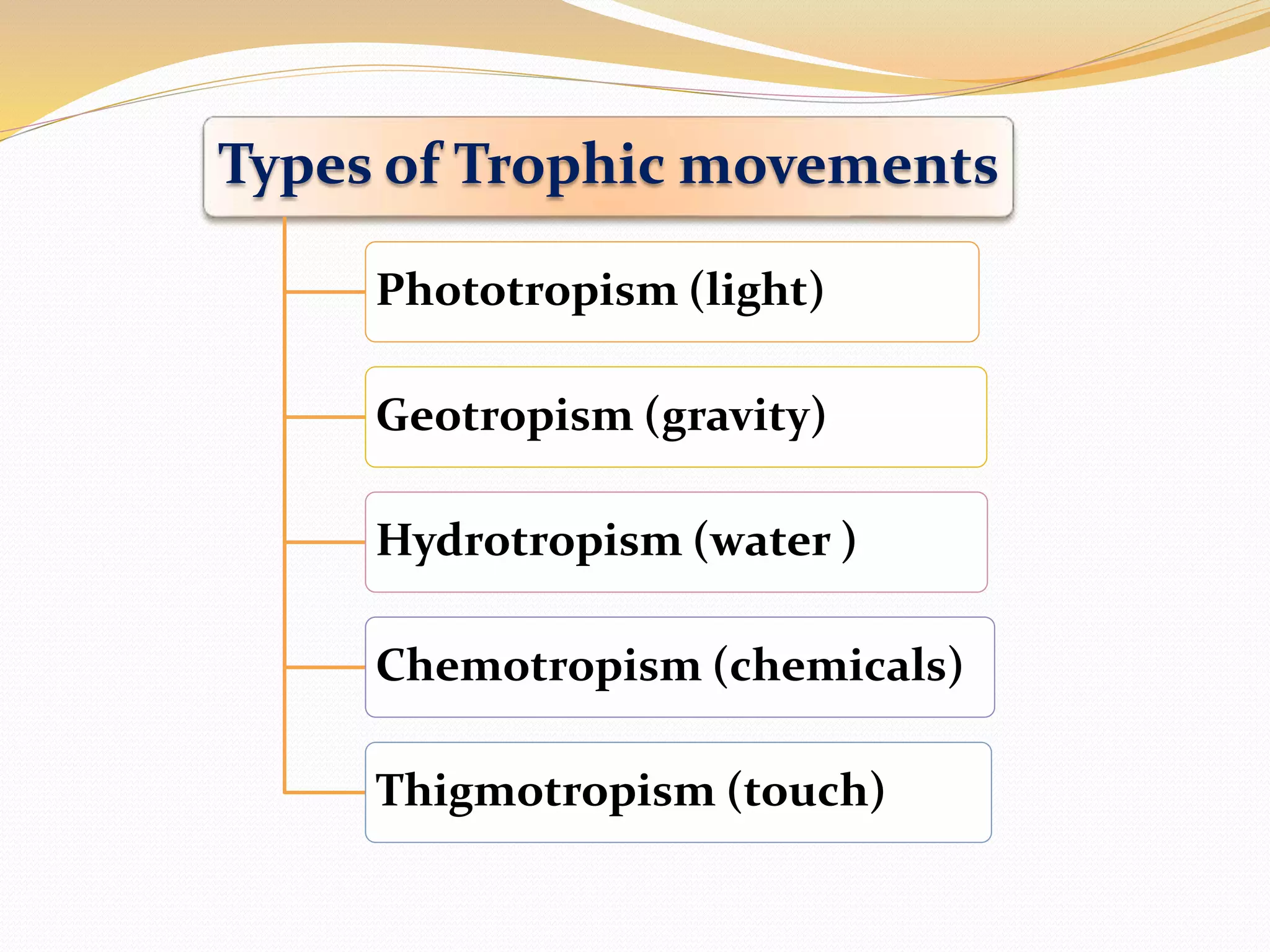 Types of Trophic movements

Phototropism (light)

Geotropism (gravity)

Hydrotropism (water )

Chemotropism (chemicals)

Thigmotropism (touch)